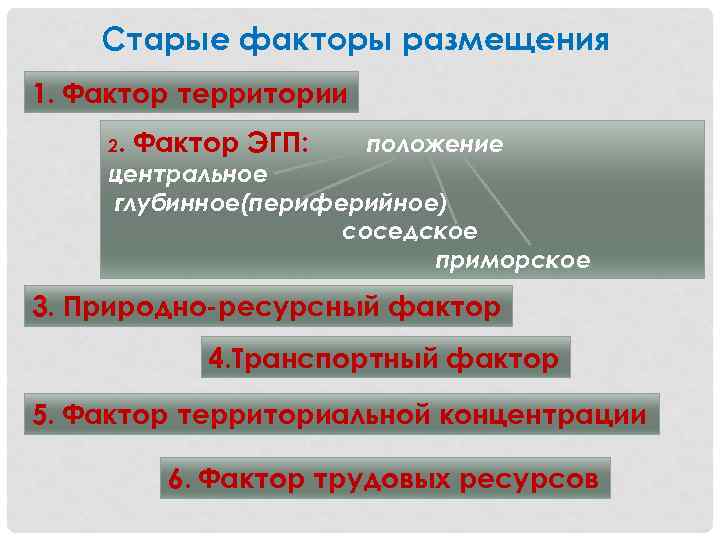 Старые факторы размещения

1. Фактор территории

2. Фактор ЭГП: положение
центральное
глубинное(периферийное)
соседское
приморское

3. Природно-ресурсный фактор

4.Транспортный фактор

5. Фактор территориальной концентрации

6. Фактор трудовых ресурсов